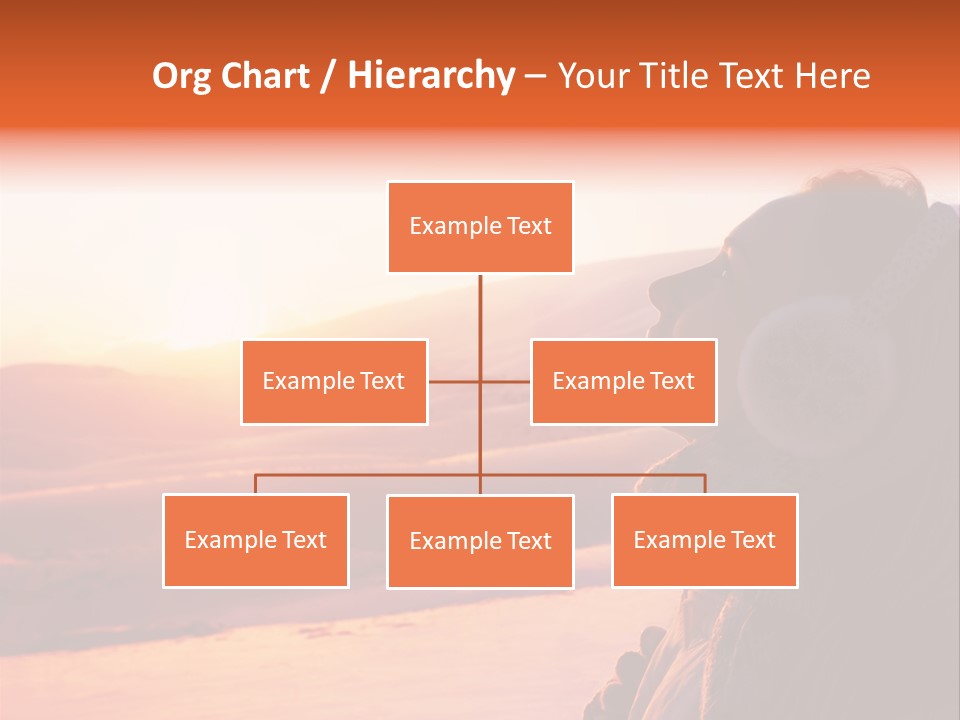 Org Chart / Hierarchy – Your Title Text Here

Example Text

Example Text

Example Text

Example Text

Example Text

Example Text